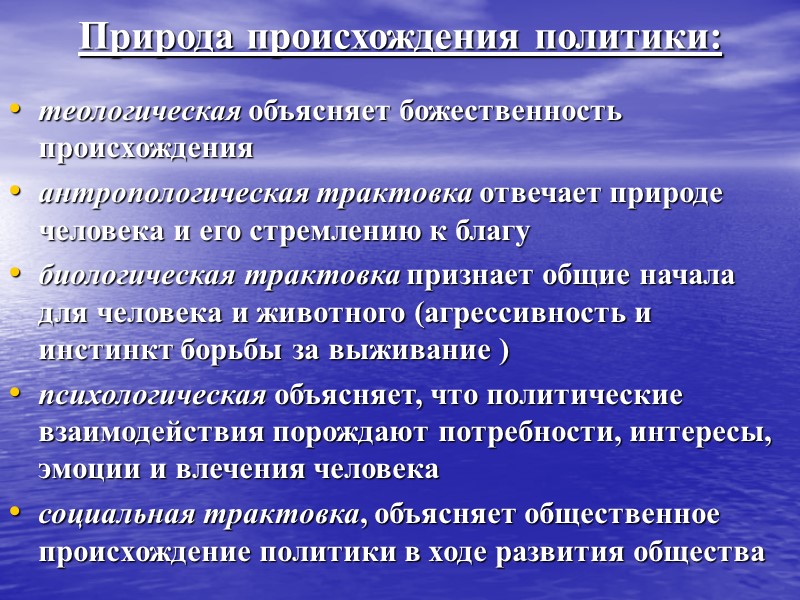 Природа происхождения политики:

• теологическая объясняет божественность происхождения
• антропологическая трактовка отвечает природе человека и его стремлению к благу
• биологическая трактовка признает общие начала для человека и животного (агрессивность и инстинкт борьбы за выживание )
• психологическая объясняет, что политические взаимодействия порождают потребности, интересы, эмоции и влечения человека
• социальная трактовка, объясняет общественное происхождение политики в ходе развития общества